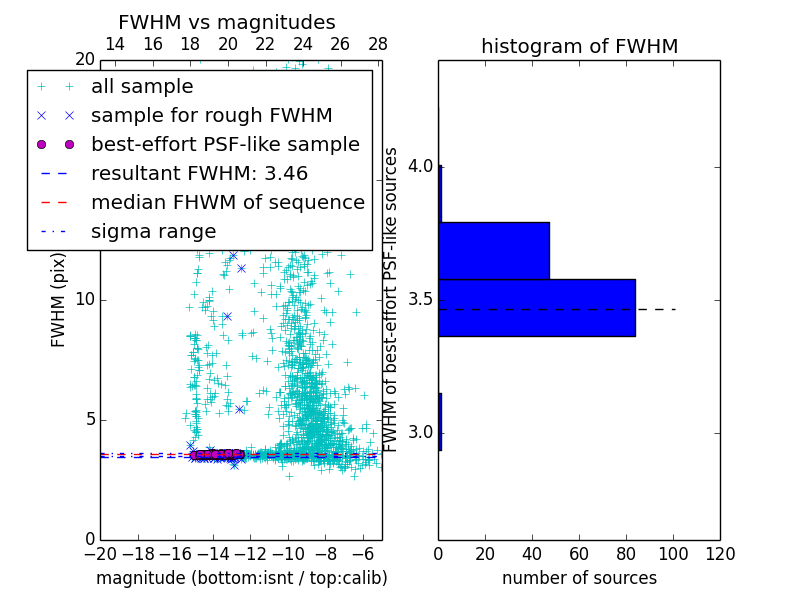 FWHM vs magnitudes

14 16 18 20 22 24 26 28

20

all sample
sample for rough FWHM
best-effort PSF-like sample
resultant FWHM: 3.46
median FHWM of sequence
sigma range

FWHM (pix)

10

5

0

−20 −18 −16 −14 −12 −10 −8 −6

magnitude (bottom:isnt / top:calib)

histogram of FWHM

FWHM of best-effort PSF-like sources

4.0

3.5

3.0

0 20 40 60 80 100 120

number of sources